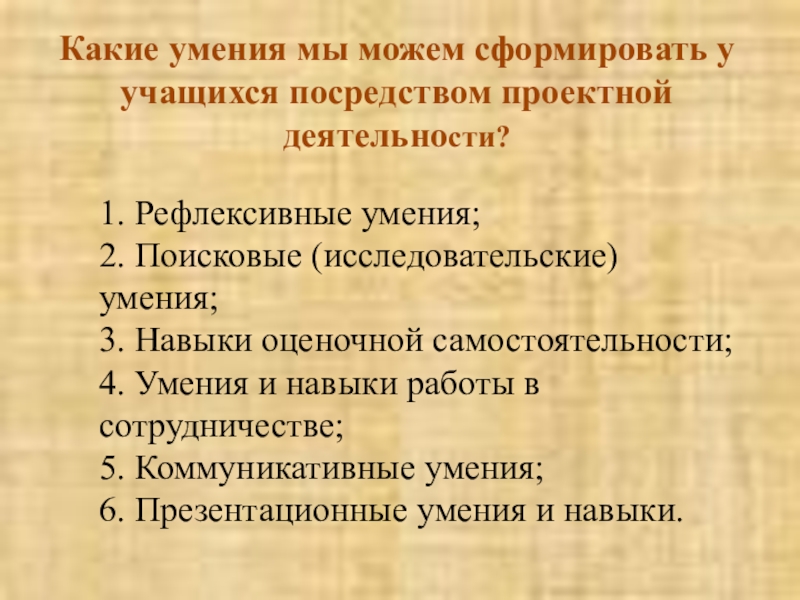 Какие умения мы можем сформировать у учащихся посредством проектной деятельности?

1. Рефлексивные умения;
2. Поисковые (исследовательские) умения;
3. Навыки оценочной самостоятельности;
4. Умения и навыки работы в сотрудничестве;
5. Коммуникативные умения;
6. Презентационные умения и навыки.